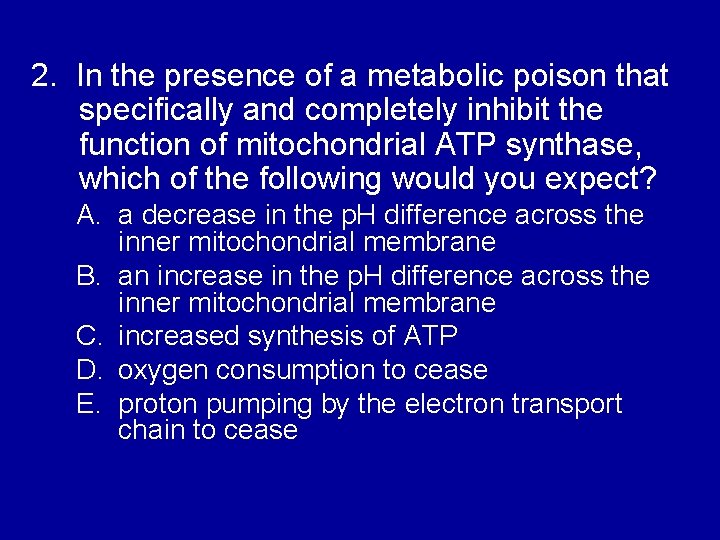 2. In the presence of a metabolic poison that specifically and completely inhibit the function of mitochondrial ATP synthase, which of the following would you expect?

A. a decrease in the pH difference across the inner mitochondrial membrane

B. an increase in the pH difference across the inner mitochondrial membrane

C. increased synthesis of ATP

D. oxygen consumption to cease

E. proton pumping by the electron transport chain to cease